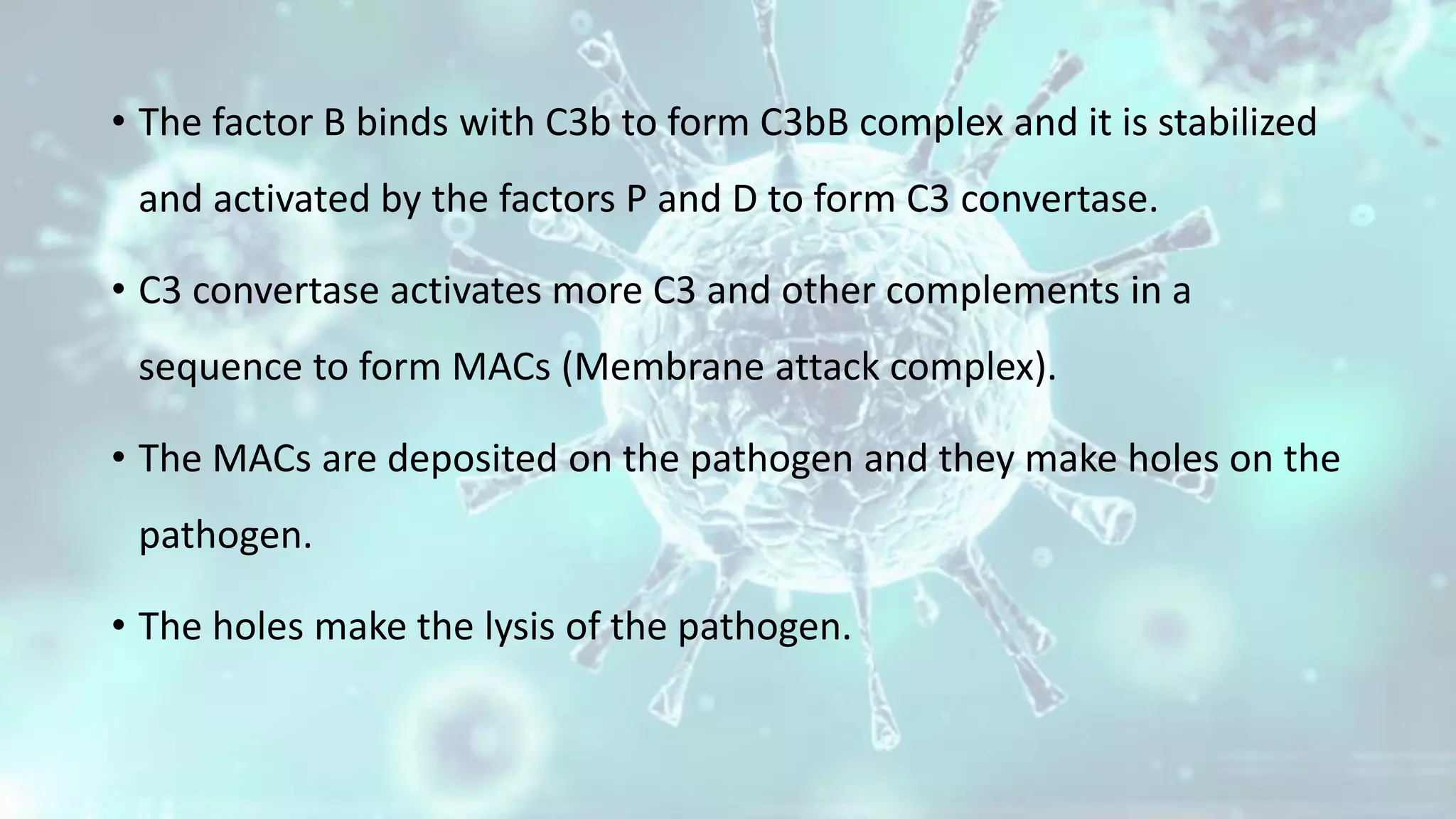 • The factor B binds with C3b to form C3bB complex and it is stabilized and activated by the factors P and D to form C3 convertase.

• C3 convertase activates more C3 and other complements in a sequence to form MACs (Membrane attack complex).

• The MACs are deposited on the pathogen and they make holes on the pathogen.

• The holes make the lysis of the pathogen.